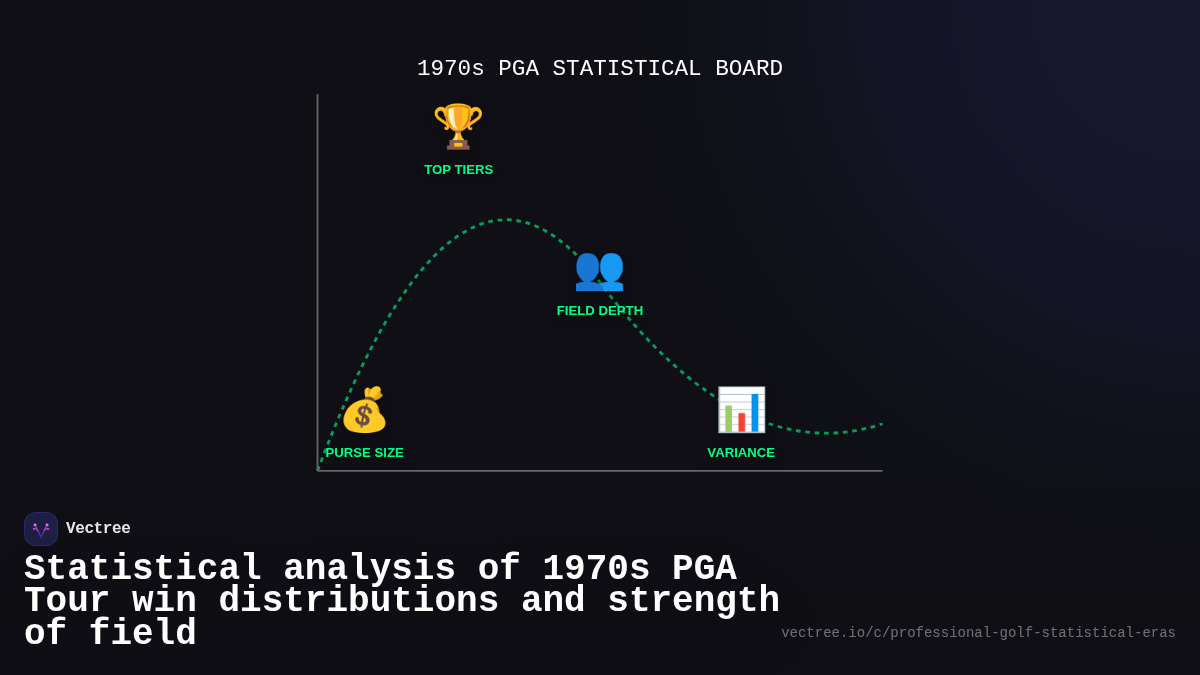 1970s PGA STATISTICAL BOARD

TOP TIERS

FIELD DEPTH

PURSE SIZE

VARIANCE

Vectree

Statistical analysis of 1970s PGA Tour win distributions and strength of field

vectree.io/c/professional-golf-statistical-eras